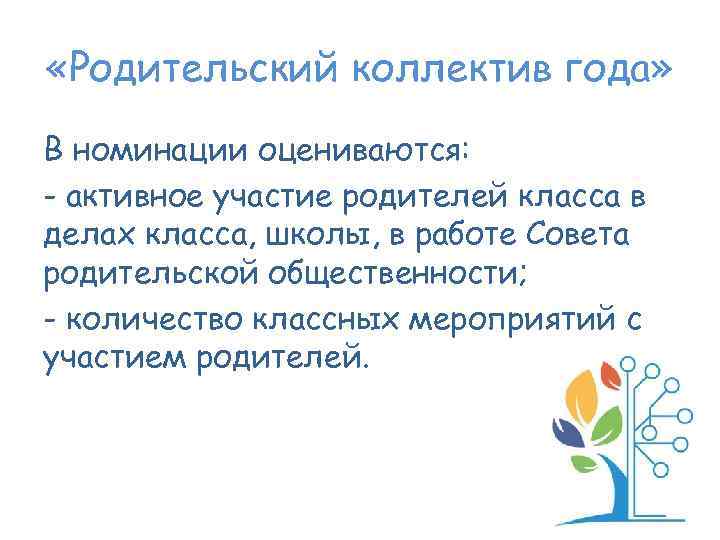 «Родительский коллектив года»

В номинации оцениваются:

- активное участие родителей класса в делах класса, школы, в работе Совета родительской общественности;

- количество классных мероприятий с участием родителей.